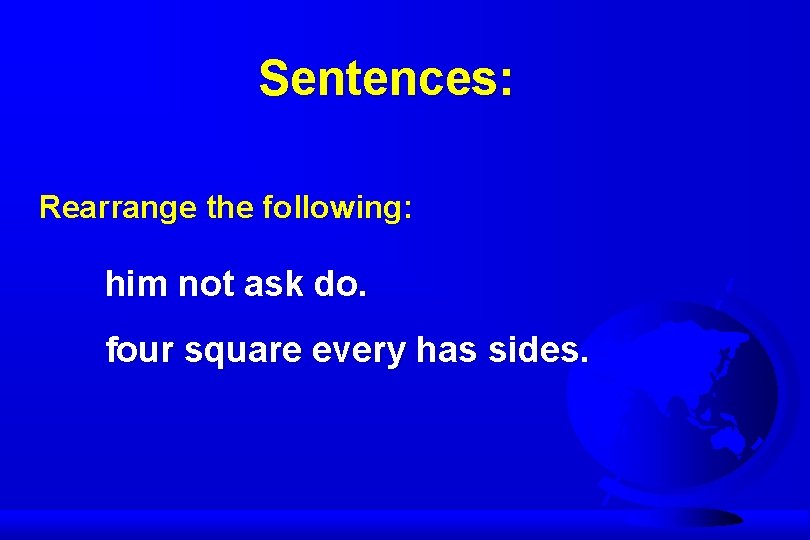 Sentences:

Rearrange the following:

him not ask do.

four square every has sides.